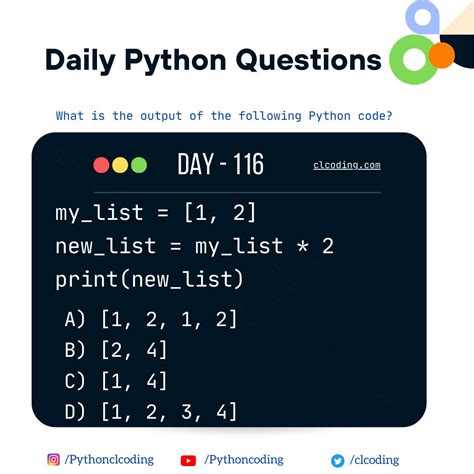 Daily Python Questions

What is the output of the following Python code?

DAY - 116

clcoding.com

my_list = [1, 2]
new_list = my_list * 2
print(new_list)

A) [1, 2, 1, 2]
B) [2, 4]
C) [1, 4]
D) [1, 2, 3, 4]

/Pythonclcoding /Pythoncoding /clcoding